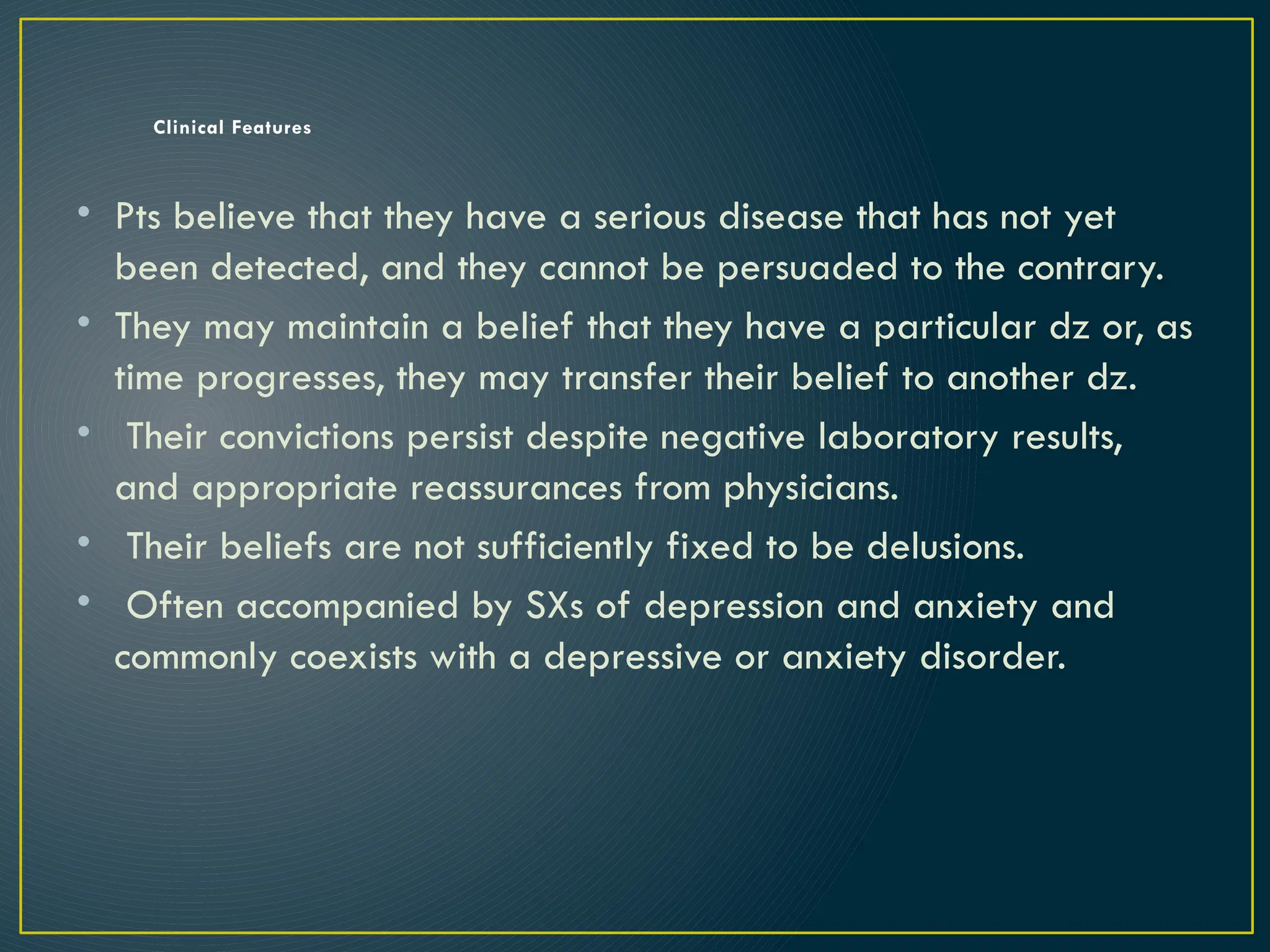 Clinical Features

• Pts believe that they have a serious disease that has not yet been detected, and they cannot be persuaded to the contrary.
• They may maintain a belief that they have a particular dz or, as time progresses, they may transfer their belief to another dz.
• Their convictions persist despite negative laboratory results, and appropriate reassurances from physicians.
• Their beliefs are not sufficiently fixed to be delusions.
• Often accompanied by SXs of depression and anxiety and commonly coexists with a depressive or anxiety disorder.